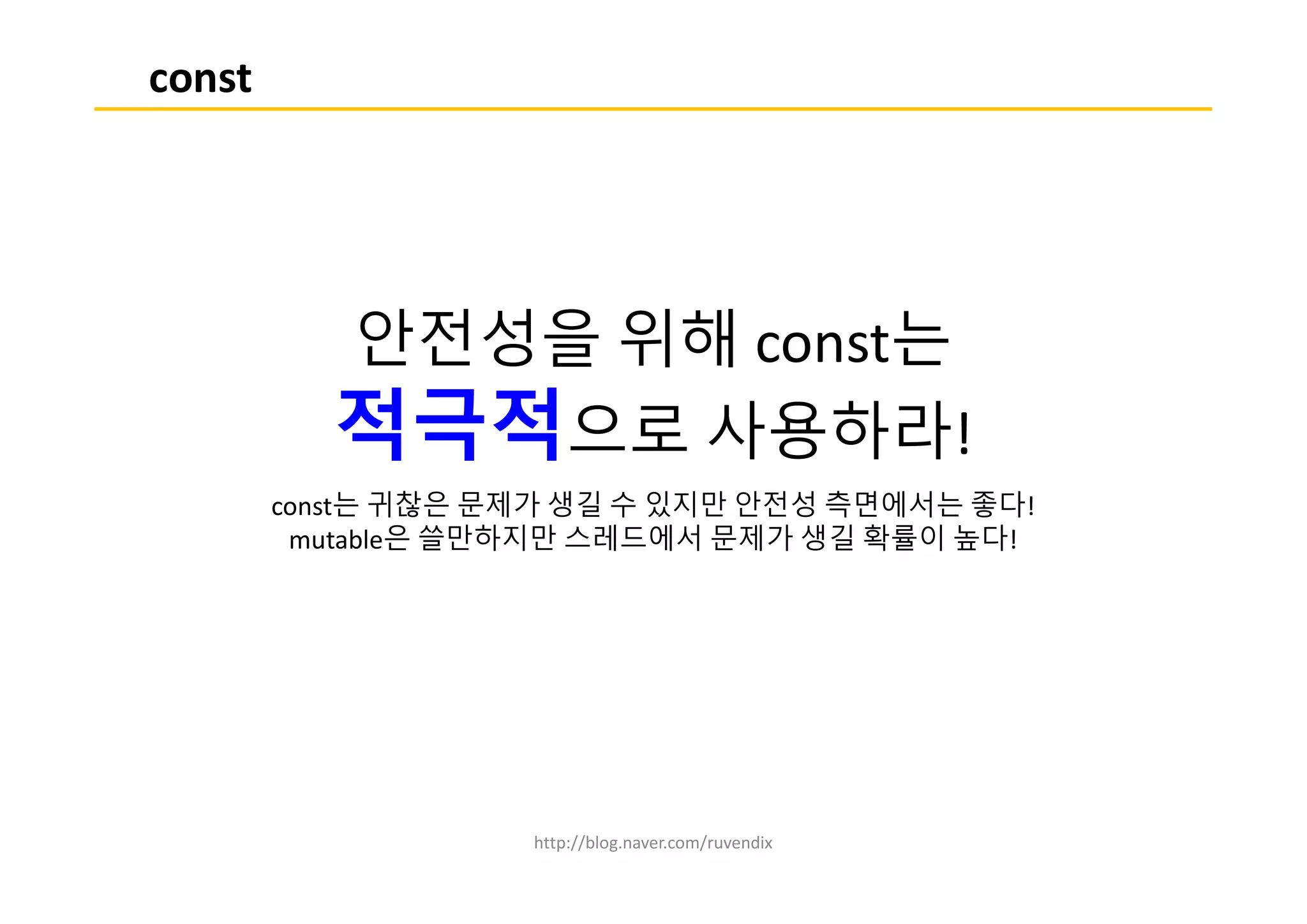 const

안전성을 위해 const는
적극적으로 사용하라!

const는 귀찮은 문제가 생길 수 있지만 안전성 측면에서는 좋다!
mutable은 쓸만하지만 스레드에서 문제가 생길 확률이 높다!

http://blog.naver.com/ruvendix